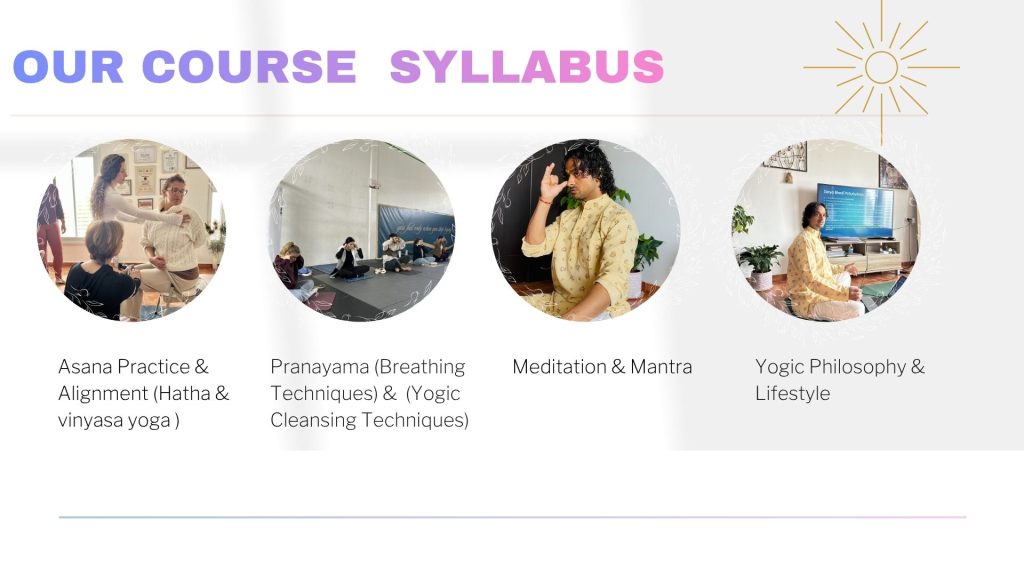 OUR COURSE SYLLABUS

Asana Practice & Alignment (Hatha & vinyasa yoga )

Pranayama (Breathing Techniques) & (Yogic Cleansing Techniques)

Meditation & Mantra

Yogic Philosophy & Lifestyle